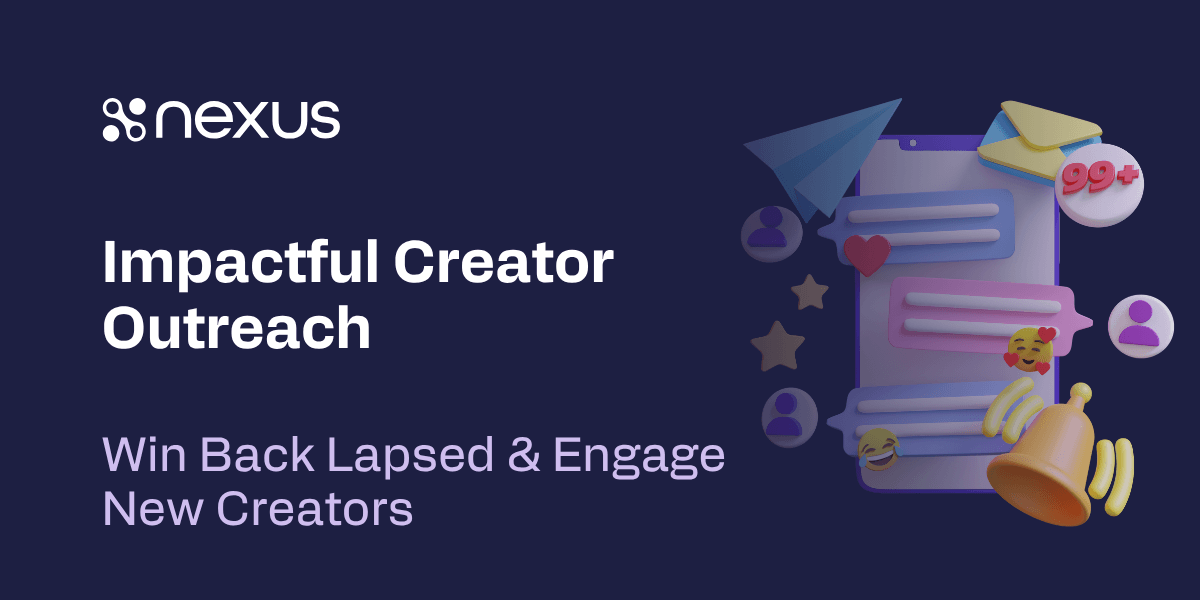 nexus

Impactful Creator Outreach

Win Back Lapsed & Engage New Creators

99+